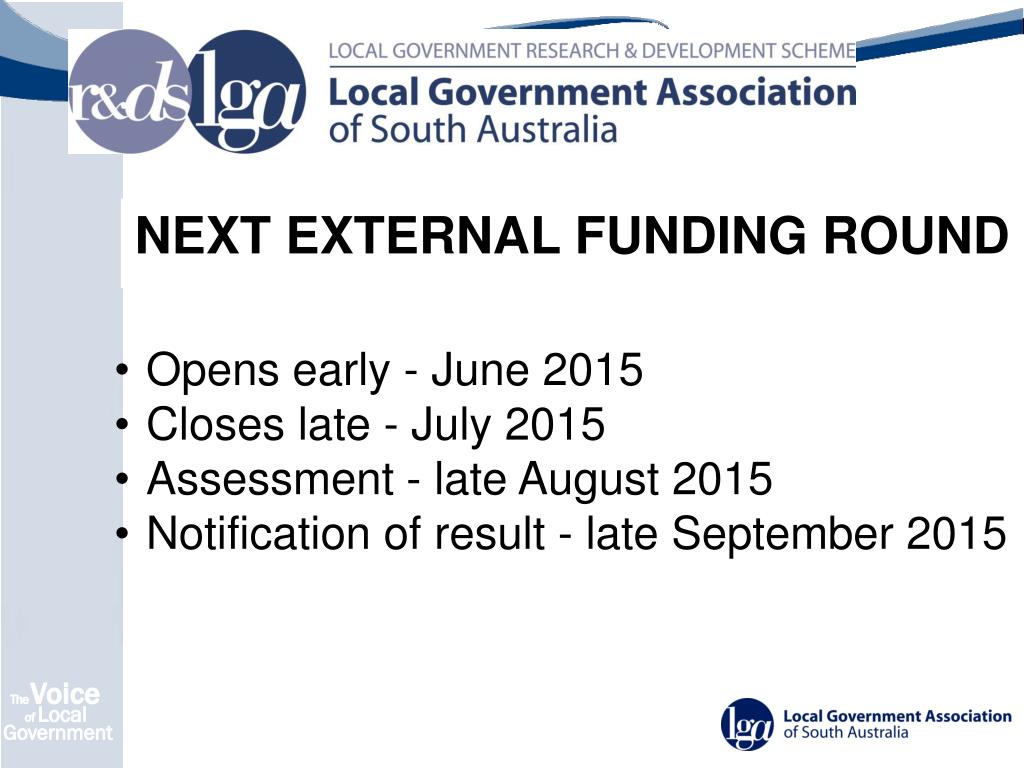 r&ds lga

LOCAL GOVERNMENT RESEARCH & DEVELOPMENT SCHEME
Local Government Association of South Australia

NEXT EXTERNAL FUNDING ROUND

• Opens early - June 2015
• Closes late - July 2015
• Assessment - late August 2015
• Notification of result - late September 2015

The Voice of Local Government

lga Local Government Association of South Australia